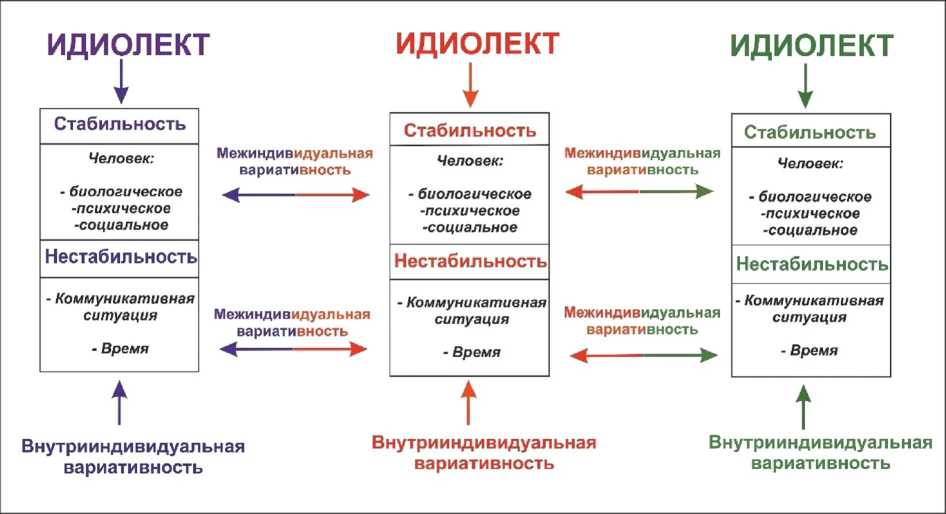 ИДИОЛЕКТ

Стабильность

Человек:

- биологическое
-психическое
-социальное

Нестабильность

- Коммуникативная ситуация

- Время

Внутрииндивидуальная вариативность

Межиндивидуальная вариативность

Межиндивидуальная вариативность

ИДИОЛЕКТ

Стабильность

Человек:

- биологическое
-психическое
-социальное

Нестабильность

- Коммуникативная ситуация

- Время

Внутрииндивидуальная вариативность

Межиндивидуальная вариативность

Межиндивидуальная вариативность

ИДИОЛЕКТ

Стабильность

Человек:

- биологическое
-психическое
-социальное

Нестабильность

- Коммуникативная ситуация

- Время

Внутрииндивидуальная вариативность